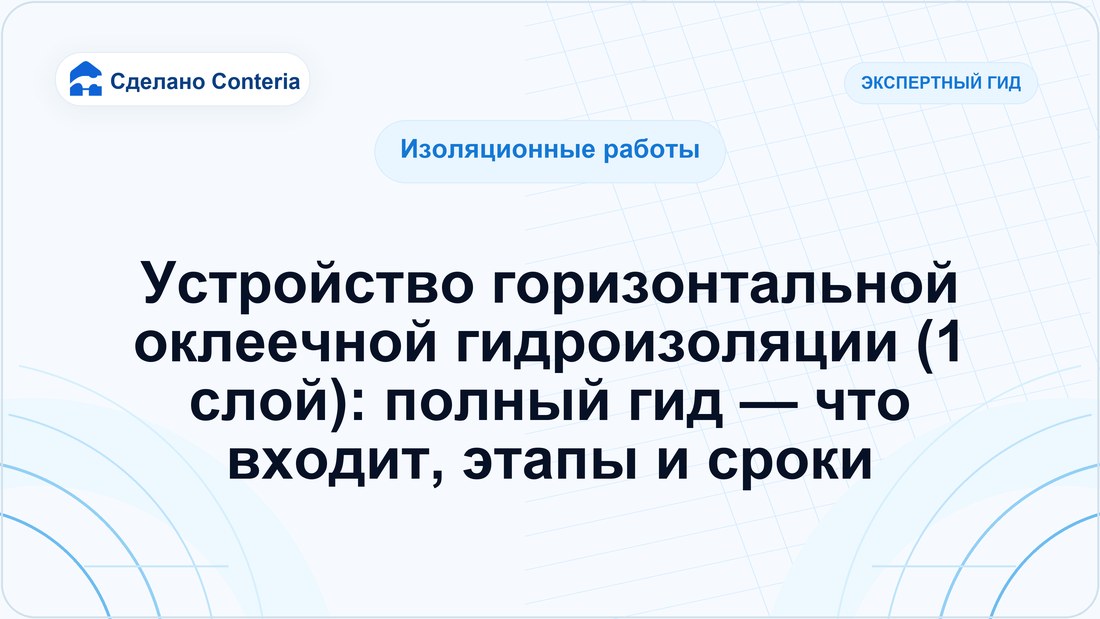 Сделано Conteria

ЭКСПЕРТНЫЙ ГИД

Изоляционные работы

Устройство горизонтальной оклеечной гидроизоляции (1 слой): полный гид — что входит, этапы и сроки